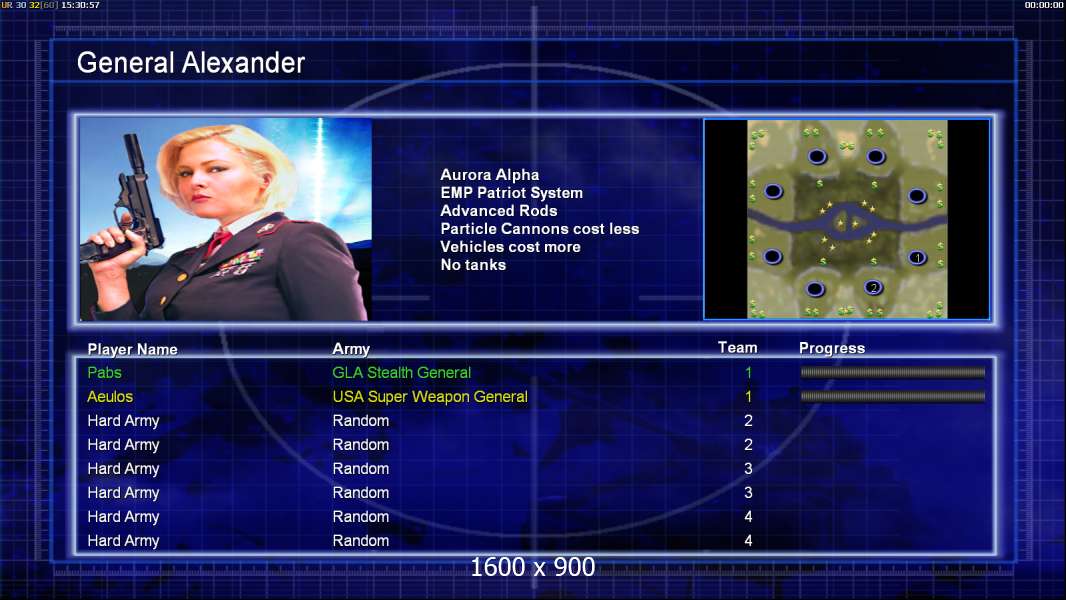 UR 30 32[60] 15:30:57

00:00:00

General Alexander

Aurora Alpha
EMP Patriot System
Advanced Rods
Particle Cannons cost less
Vehicles cost more
No tanks

1
2

| Player Name | Army | Team | Progress |
|---|---|---|---|
| Pabs | GLA Stealth General | 1 | |
| Aeulos | USA Super Weapon General | 1 | |
| Hard Army | Random | 2 | |
| Hard Army | Random | 2 | |
| Hard Army | Random | 3 | |
| Hard Army | Random | 3 | |
| Hard Army | Random | 4 | |
| Hard Army | Random | 4 | |

1600 x 900